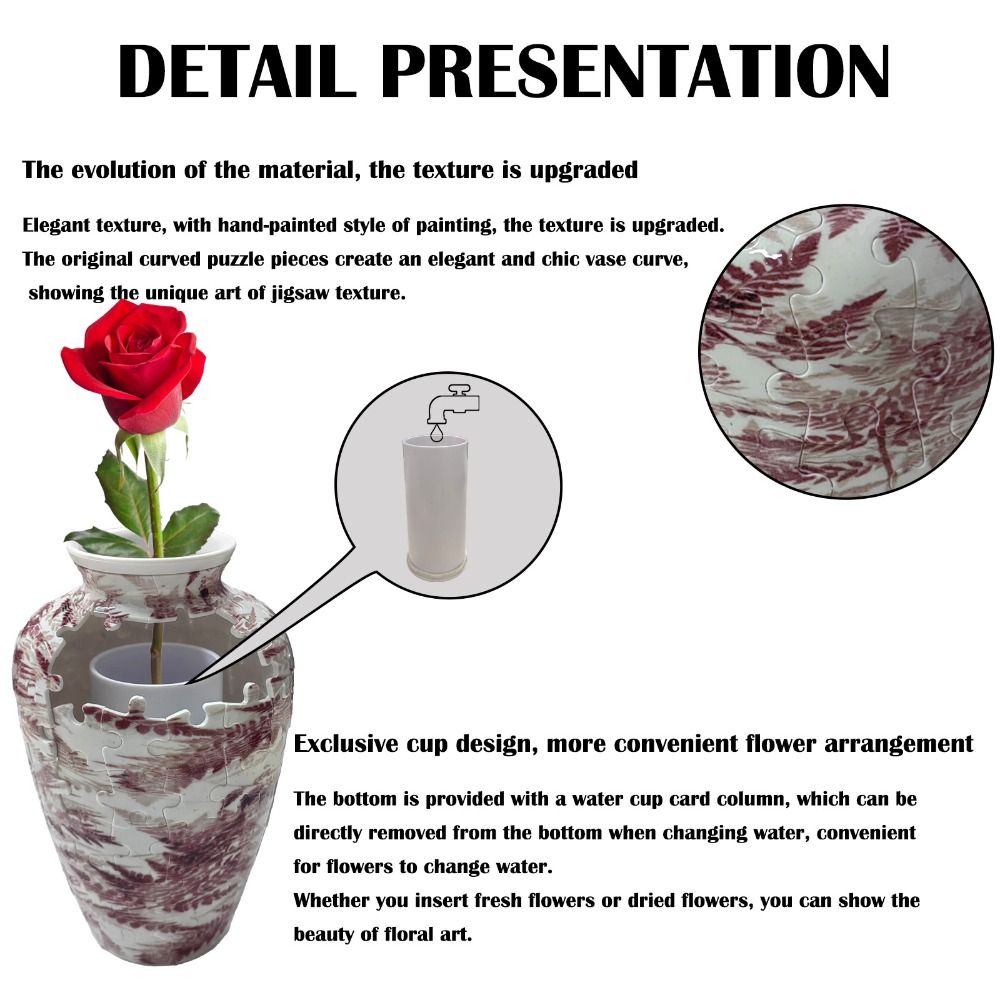 DETAIL PRESENTATION

The evolution of the material, the texture is upgraded

Elegant texture, with hand-painted style of painting, the texture is upgraded. The original curved puzzle pieces create an elegant and chic vase curve, showing the unique art of jigsaw texture.

Exclusive cup design, more convenient flower arrangement

The bottom is provided with a water cup card column, which can be directly removed from the bottom when changing water, convenient for flowers to change water.
Whether you insert fresh flowers or dried flowers, you can show the beauty of floral art.